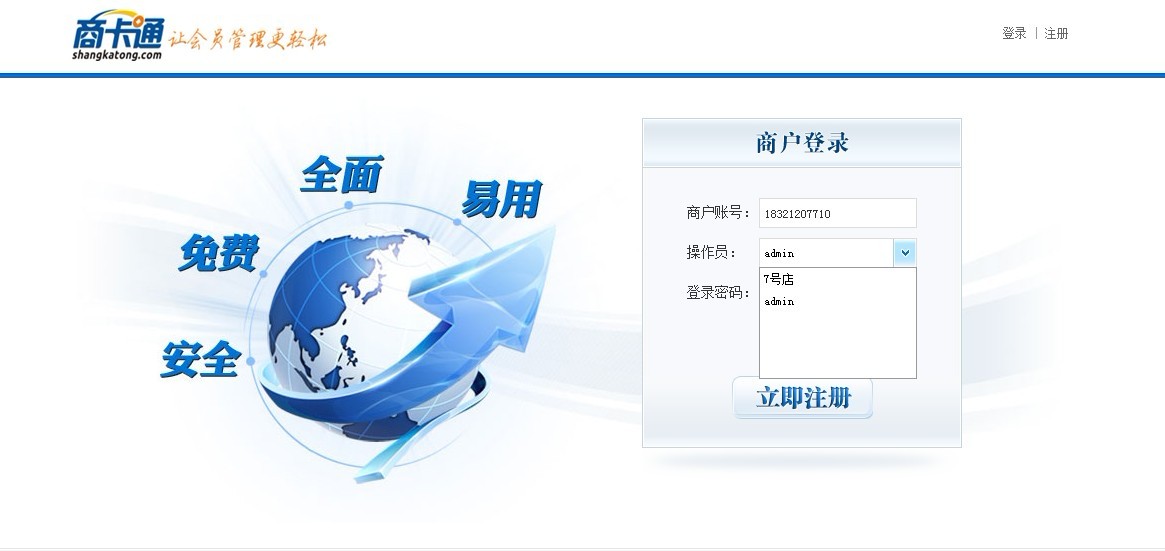 商卡通
shangkatong.com
让会员管理更轻松

登录 | 注册

全面
易用
免费
安全

商户登录

商户账号： 18321207710
操作员： admin
7号店
admin
登录密码：

立即注册